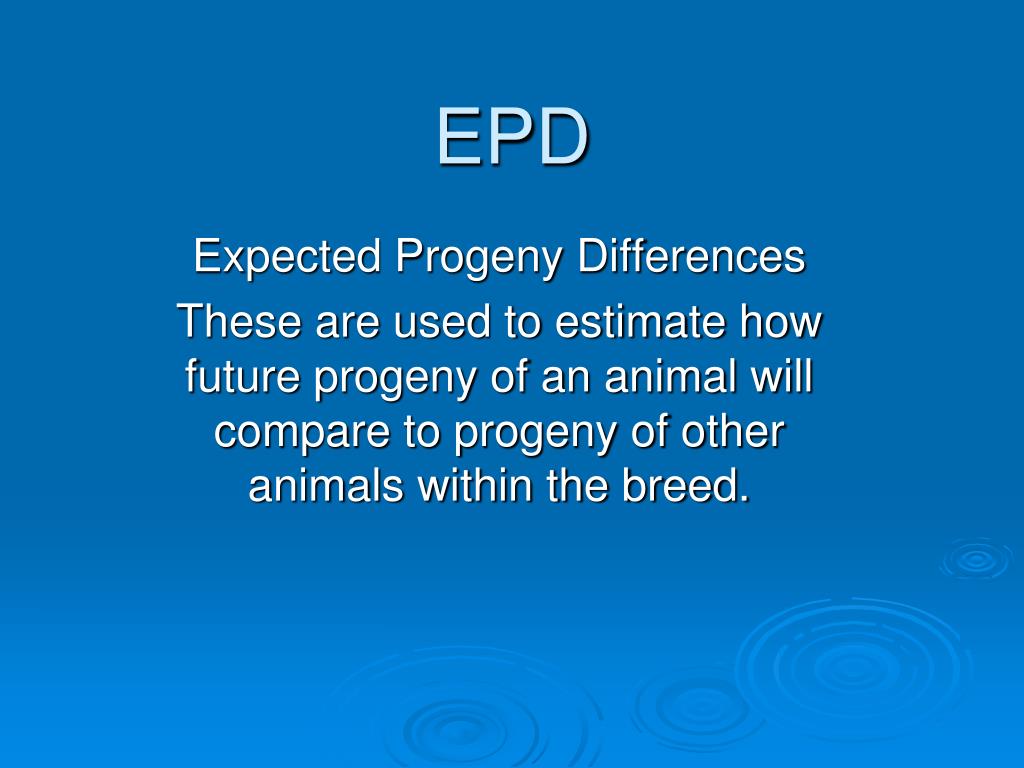 EPD

Expected Progeny Differences

These are used to estimate how future progeny of an animal will compare to progeny of other animals within the breed.